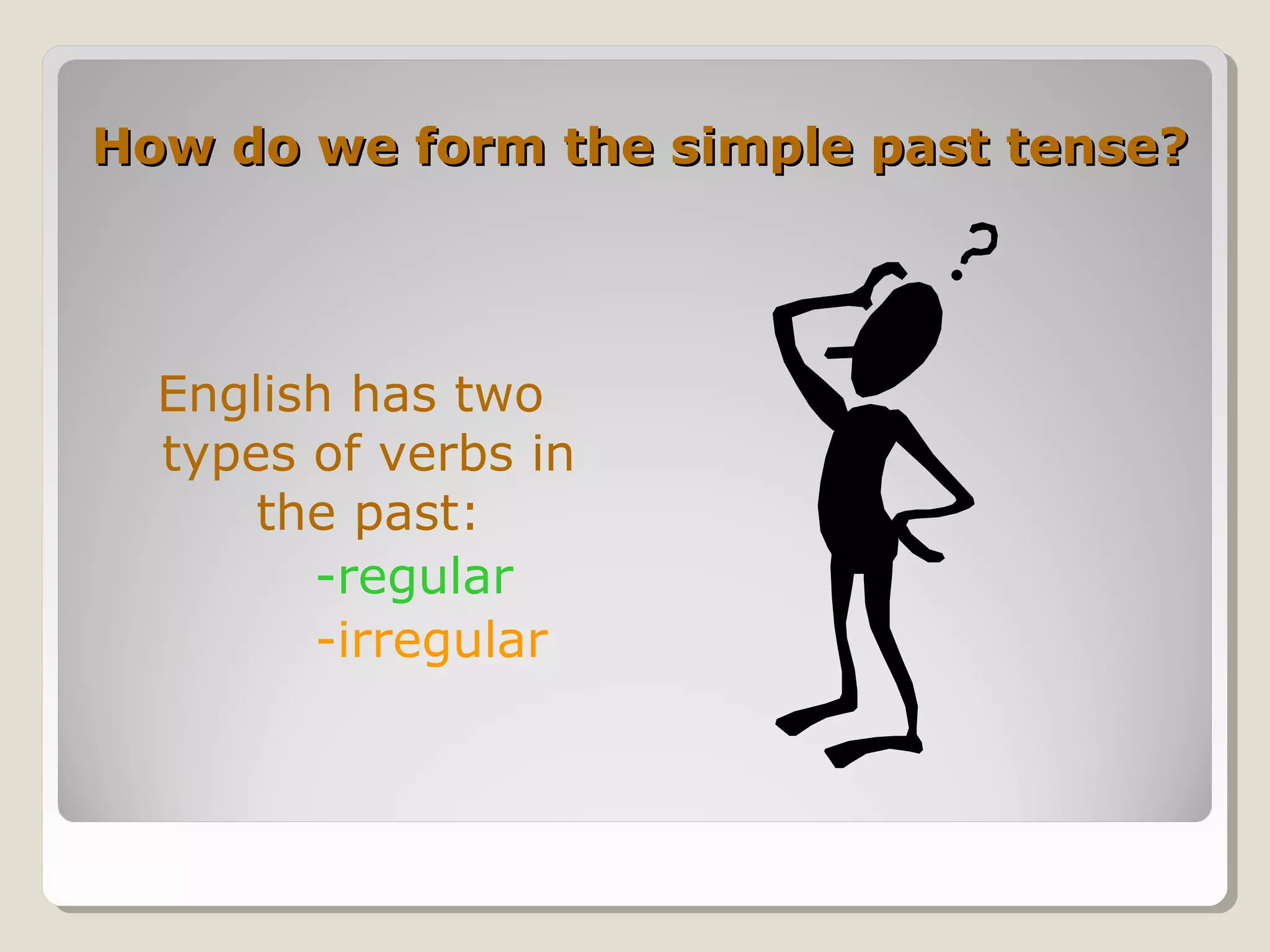 How do we form the simple past tense?

English has two types of verbs in the past:

-regular
-irregular

?